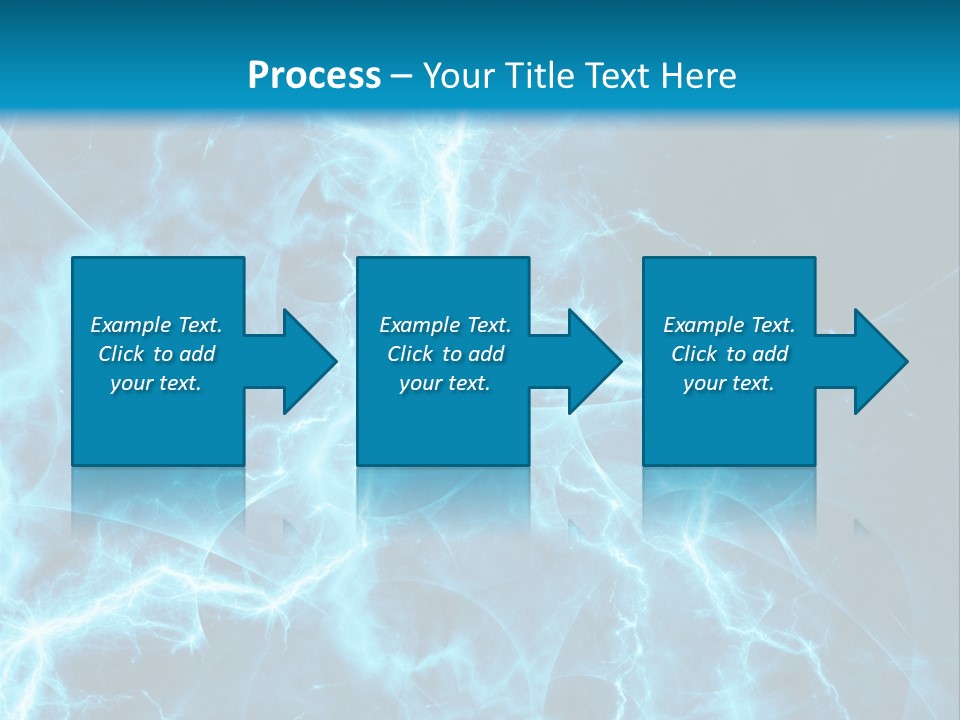 Process – Your Title Text Here

Example Text. Click to add your text.

Example Text. Click to add your text.

Example Text. Click to add your text.